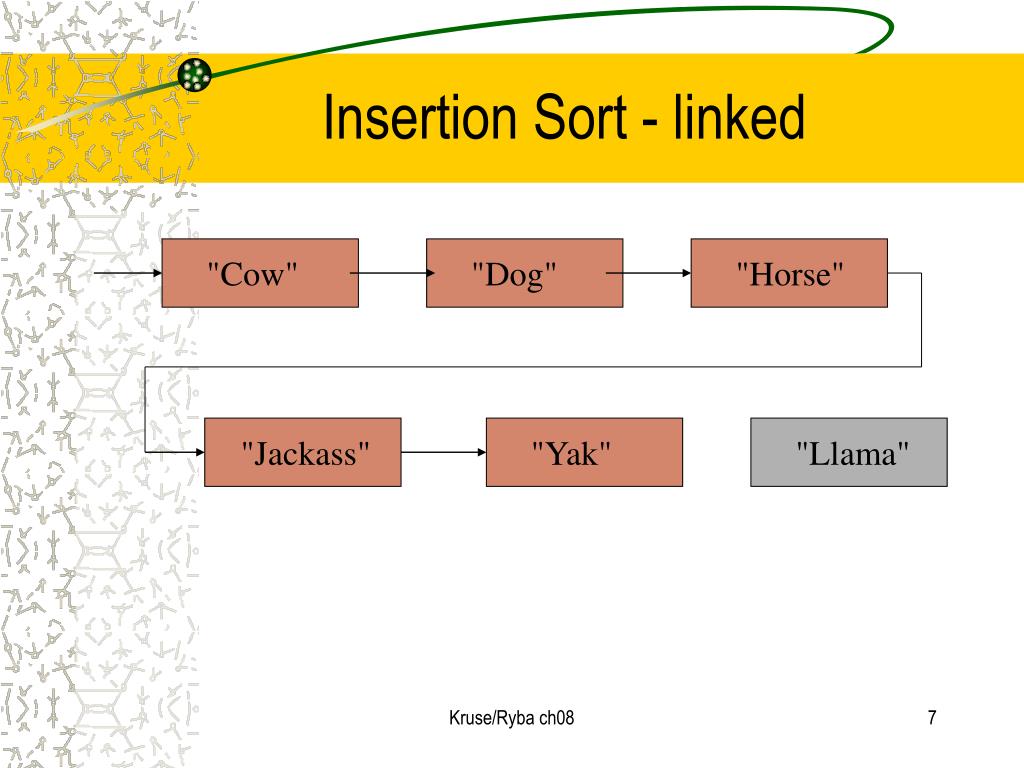 Insertion Sort - linked

"Cow"

"Dog"

"Horse"

"Jackass"

"Yak"

"Llama"

Kruse/Ryba ch08

7